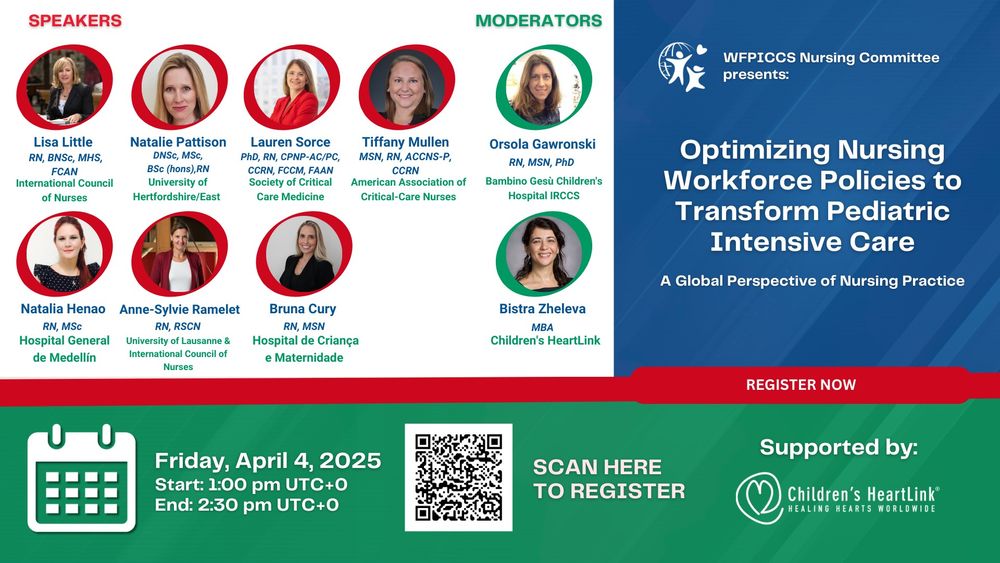 SPEAKERS

Lisa Little
RN, BNSc, MHS, FCAN
International Council of Nurses

Natalie Pattison
DNSc, MSc, BSc (hons),RN
University of Hertfordshire/East

Lauren Sorce
PhD, RN, CPNP-AC/PC, CCRN, FCCM, FAAN
Society of Critical Care Medicine

Tiffany Mullen
MSN, RN, ACCNS-P, CCRN
American Association of Critical-Care Nurses

Natalia Henao
RN, MSc
Hospital General de Medellín

Anne-Sylvie Ramelet
RN, RSCN
University of Lausanne & International Council of Nurses

Bruna Cury
RN, MSN
Hospital de Criança e Maternidade

MODERATORS

Orsola Gawronski
RN, MSN, PhD
Bambino Gesù Children's Hospital IRCCS

Bistra Zheleva
MBA
Children's HeartLink

WFPICCS Nursing Committee presents:

Optimizing Nursing Workforce Policies to Transform Pediatric Intensive Care

A Global Perspective of Nursing Practice

REGISTER NOW

Friday, April 4, 2025
Start: 1:00 pm UTC+0
End: 2:30 pm UTC+0

SCAN HERE TO REGISTER

Supported by:

Children's HeartLink®
HEALING HEARTS WORLDWIDE